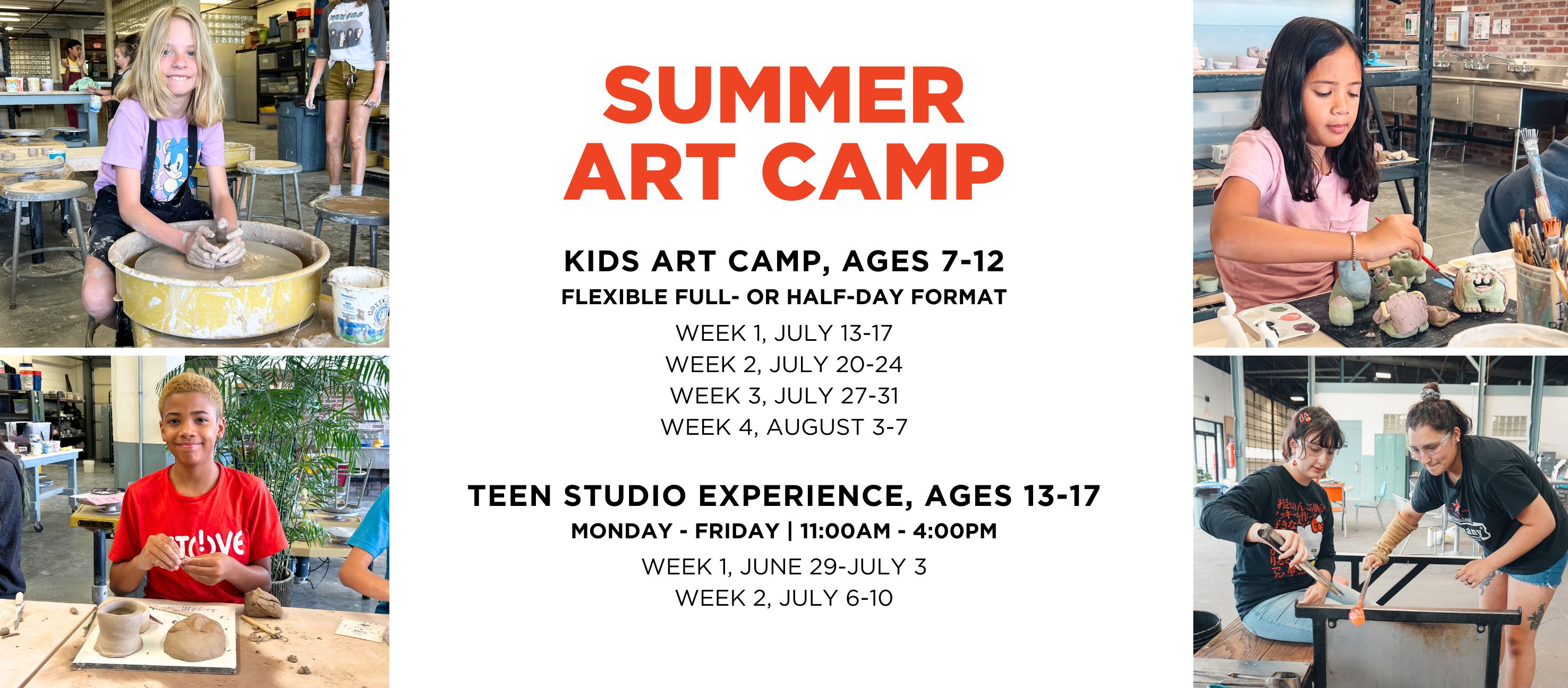 SUMMER ART CAMP

KIDS ART CAMP, AGES 7-12

FLEXIBLE FULL- OR HALF-DAY FORMAT

WEEK 1, JULY 13-17
WEEK 2, JULY 20-24
WEEK 3, JULY 27-31
WEEK 4, AUGUST 3-7

TEEN STUDIO EXPERIENCE, AGES 13-17

MONDAY - FRIDAY | 11:00AM - 4:00PM

WEEK 1, JUNE 29-JULY 3
WEEK 2, JULY 6-10